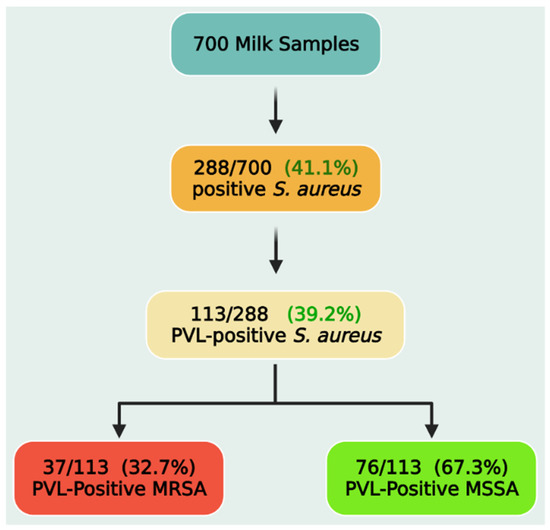 700 Milk Samples

288/700 (41.1%)
positive S. aureus

113/288 (39.2%)
PVL-positive S. aureus

37/113 (32.7%)
PVL-Positive MRSA

76/113 (67.3%)
PVL-Positive MSSA